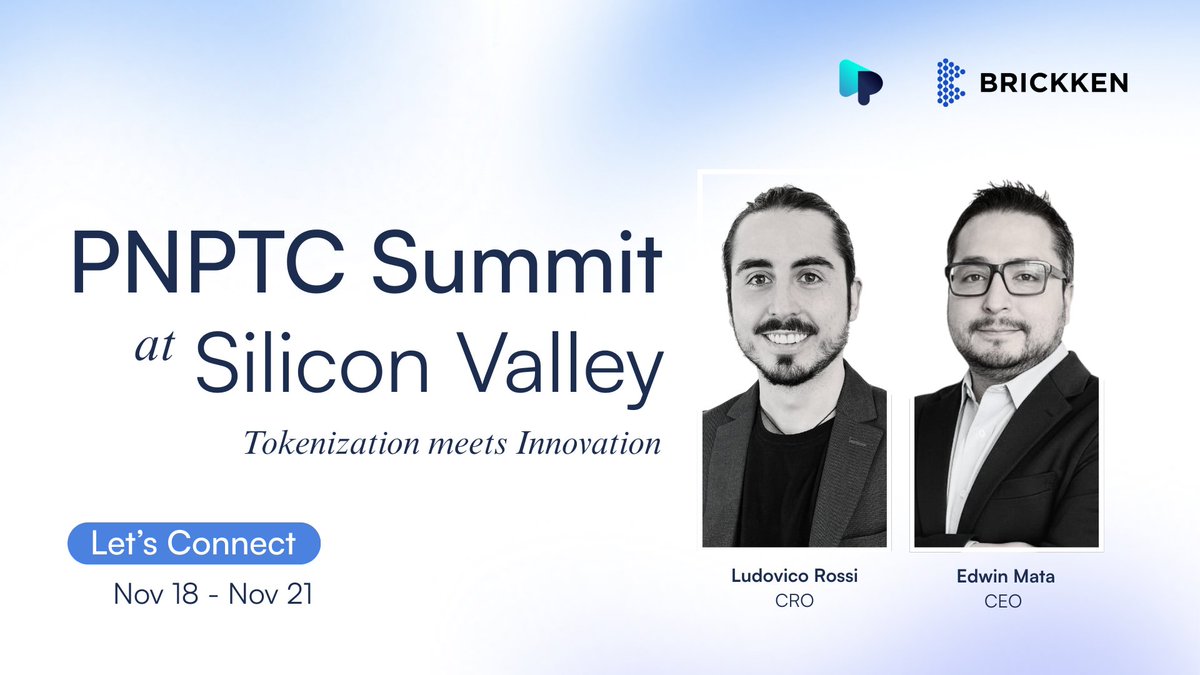 BRICKKEN

PNPTC Summit
at Silicon Valley

Tokenization meets Innovation

Let's Connect
Nov 18 - Nov 21

Ludovico Rossi
CRO

Edwin Mata
CEO